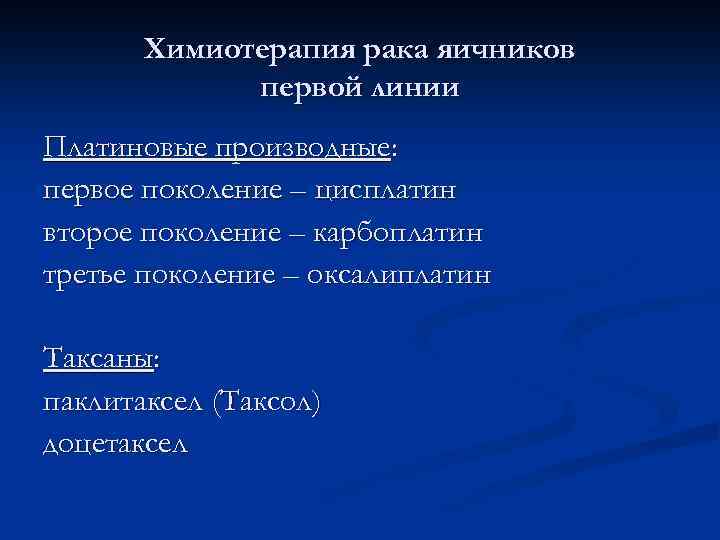 Химиотерапия рака яичников первой линии

Платиновые производные:
первое поколение – цисплатин
второе поколение – карбоплатин
третье поколение – оксалиплатин

Таксаны:
паклитаксел (Таксол)
доцетаксел